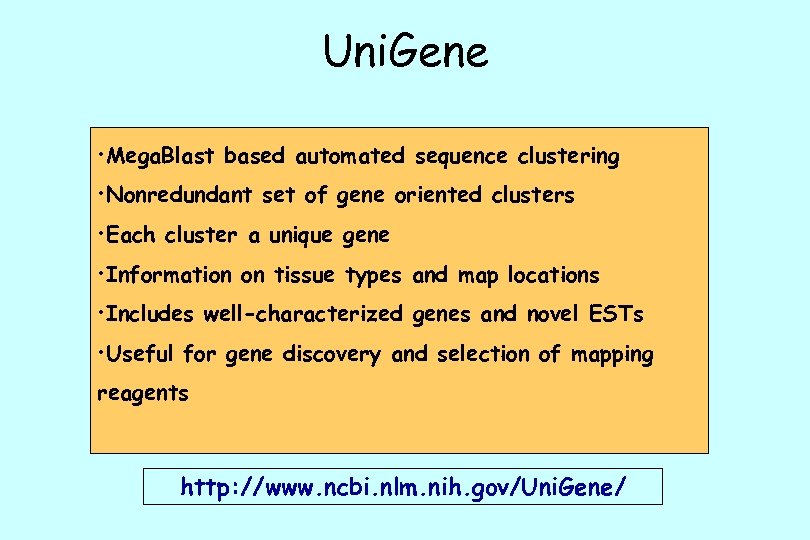 UniGene

·MegaBlast based automated sequence clustering
·Nonredundant set of gene oriented clusters
·Each cluster a unique gene
·Information on tissue types and map locations
·Includes well-characterized genes and novel ESTs
·Useful for gene discovery and selection of mapping reagents

http://www.ncbi.nlm.nih.gov/UniGene/